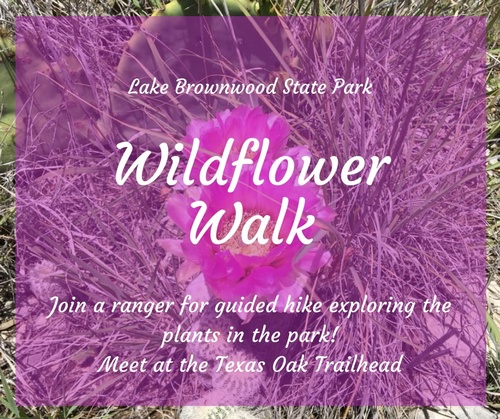 Lake Brownwood State Park

Wildflower Walk

Join a ranger for guided hike exploring the plants in the park!
Meet at the Texas Oak Trailhead